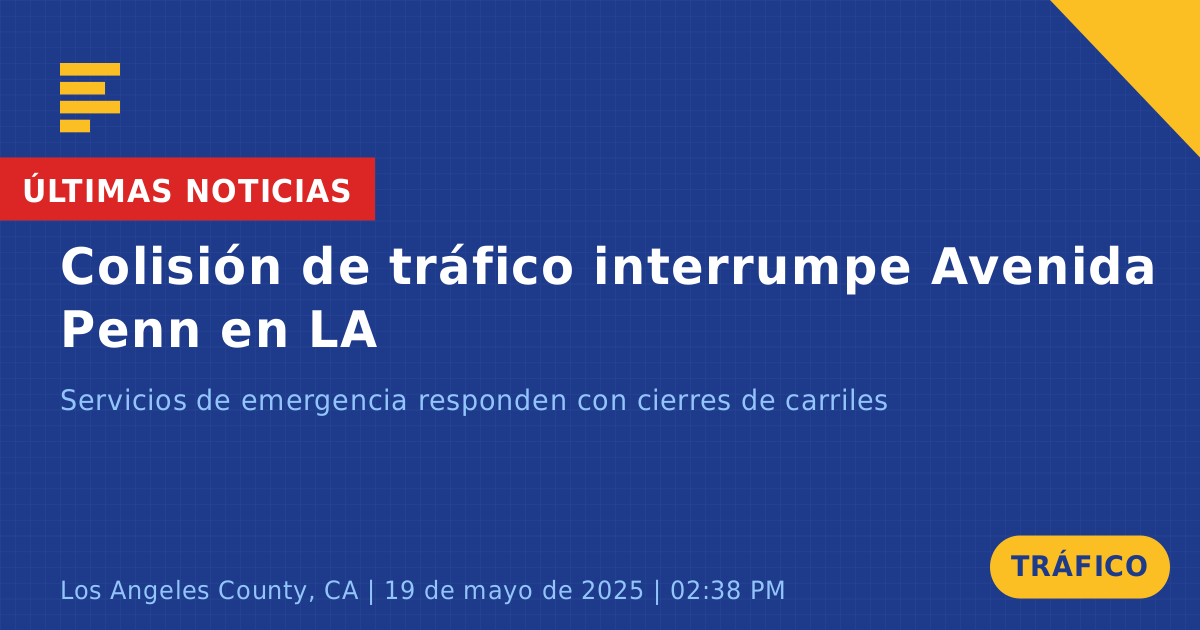 ÚLTIMAS NOTICIAS

Colisión de tráfico interrumpe Avenida Penn en LA

Servicios de emergencia responden con cierres de carriles

Los Angeles County, CA | 19 de mayo de 2025 | 02:38 PM

TRÁFICO